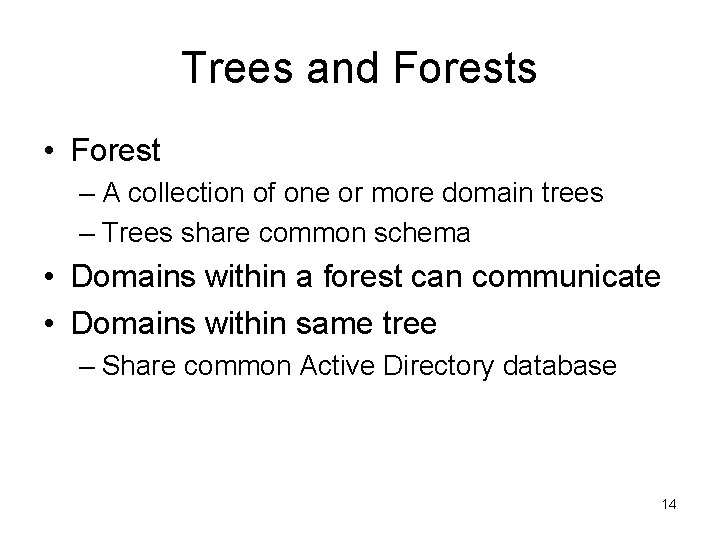 Trees and Forests

• Forest
– A collection of one or more domain trees
– Trees share common schema
• Domains within a forest can communicate
• Domains within same tree
– Share common Active Directory database

14